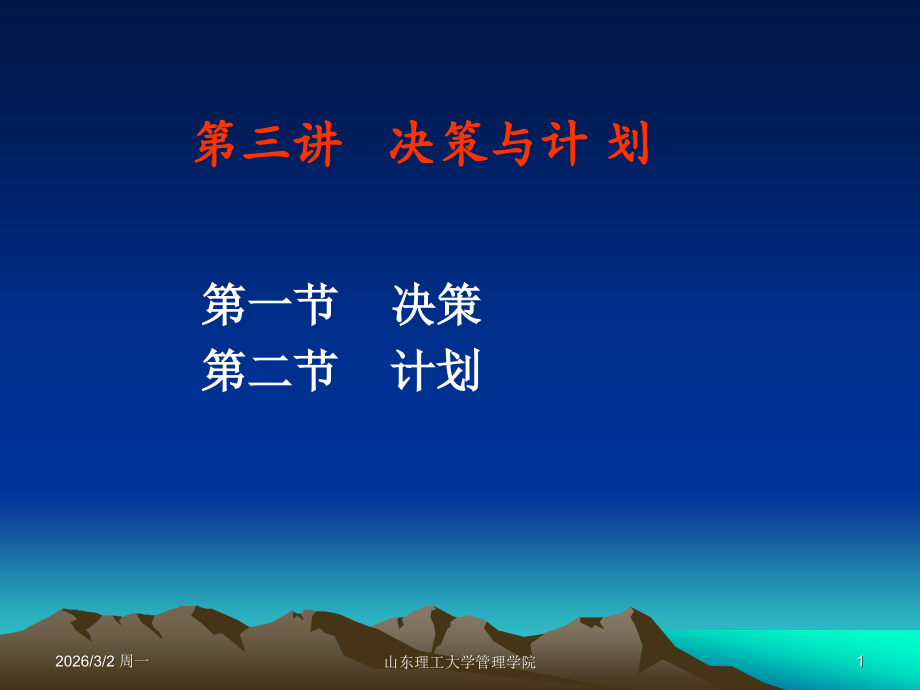 第三讲　决策与计 划

第一节　决策
第二节　计划

2026/3/2 周一

山东理工大学管理学院

1